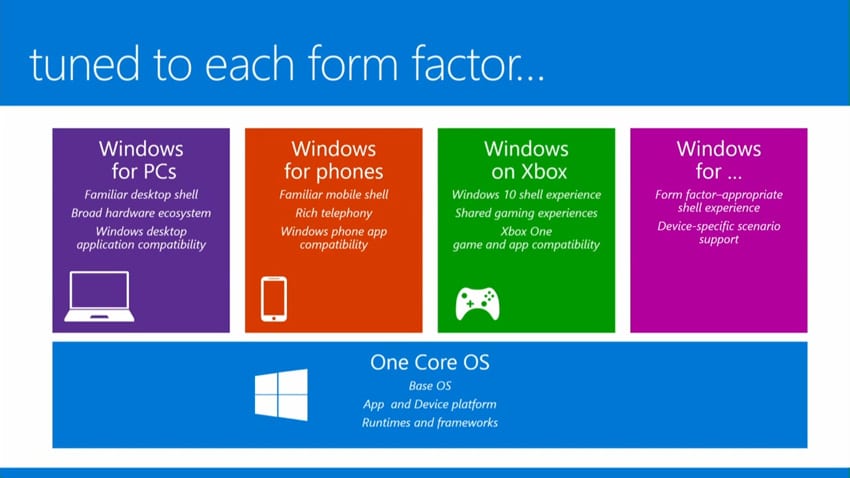 tuned to each form factor...

Windows for PCs
Familiar desktop shell
Broad hardware ecosystem
Windows desktop application compatibility

Windows for phones
Familiar mobile shell
Rich telephony
Windows phone app compatibility

Windows on Xbox
Windows 10 shell experience
Shared gaming experiences
Xbox One game and app compatibility

Windows for ...
Form factor–appropriate shell experience
Device-specific scenario support

One Core OS
Base OS
App and Device platform
Runtimes and frameworks